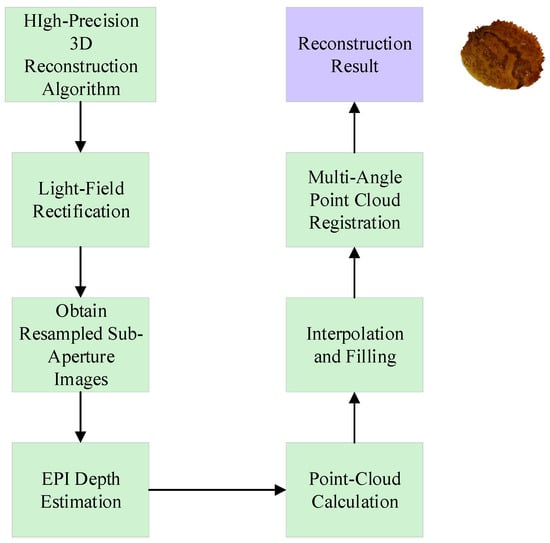 HIgh-Precision 3D Reconstruction Algorithm

Light-Field Rectification

Obtain Resampled Sub-Aperture Images

EPI Depth Estimation

Point-Cloud Calculation

Interpolation and Filling

Multi-Angle Point Cloud Registration

Reconstruction Result